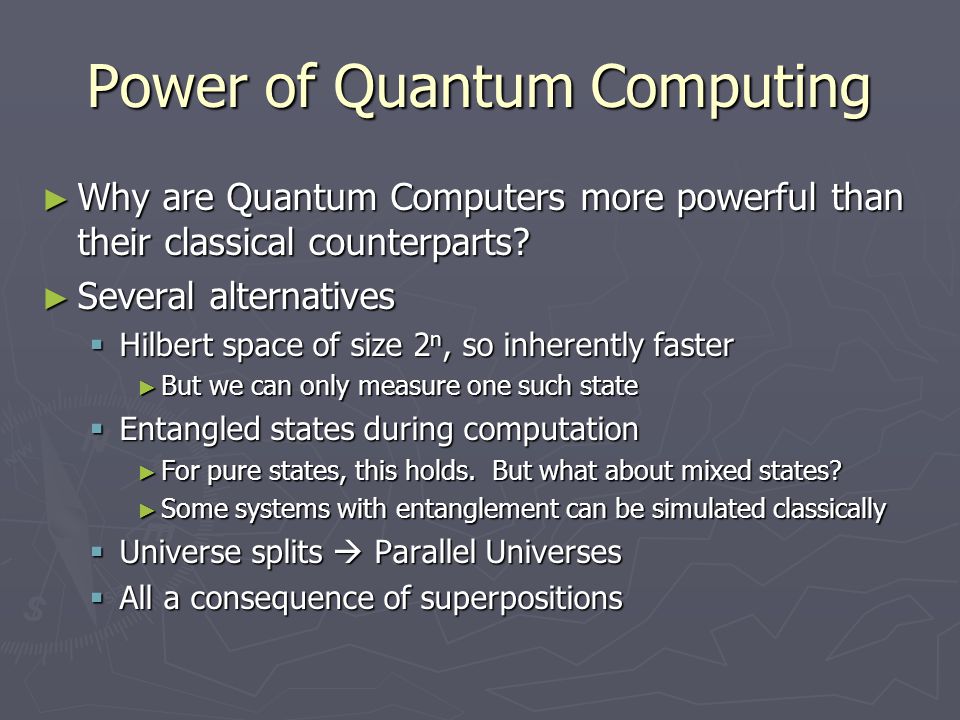 Power of Quantum Computing

► Why are Quantum Computers more powerful than their classical counterparts?

► Several alternatives

▪ Hilbert space of size $2^n$, so inherently faster

► But we can only measure one such state

▪ Entangled states during computation

► For pure states, this holds. But what about mixed states?

► Some systems with entanglement can be simulated classically

▪ Universe splits → Parallel Universes

▪ All a consequence of superpositions